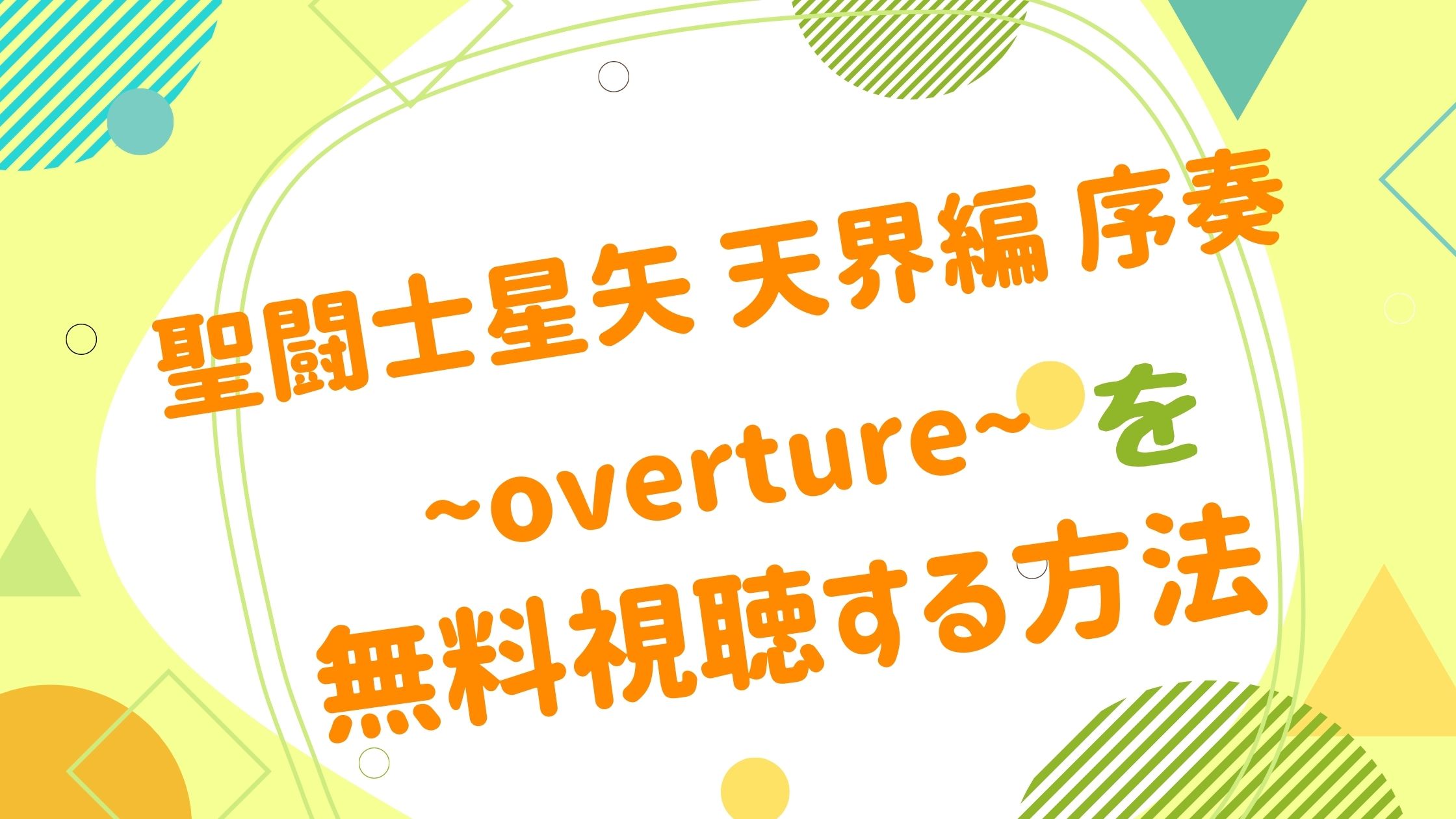 聖闘士星矢 天界編 序奏
~overture~を
無料視聴する方法